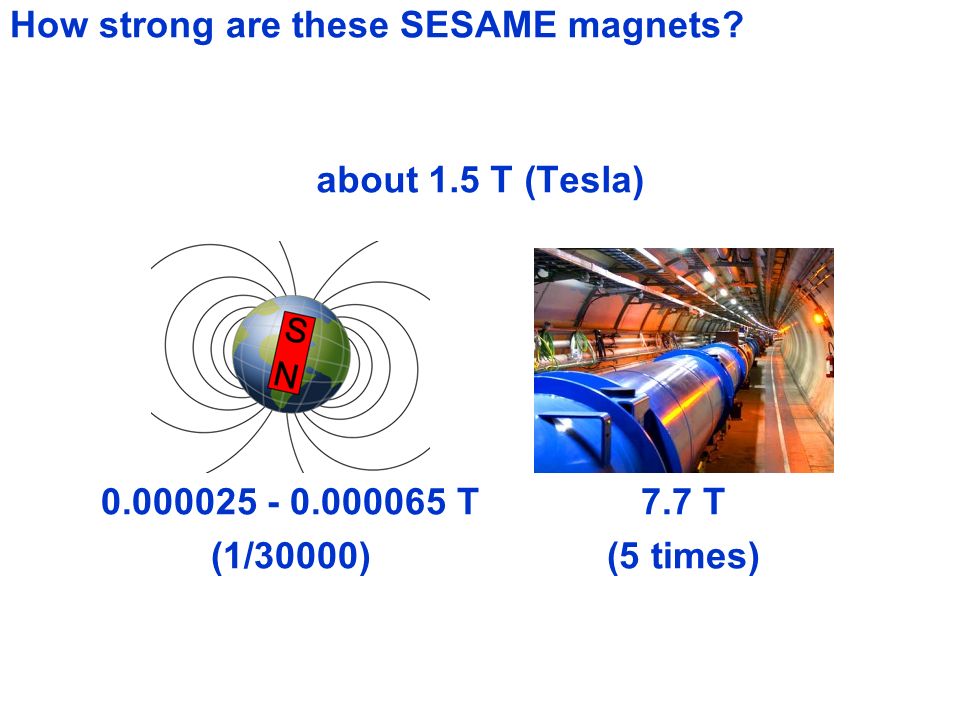 How strong are these SESAME magnets?

about 1.5 T (Tesla)

S
N

0.000025 - 0.000065 T
(1/30000)

7.7 T
(5 times)